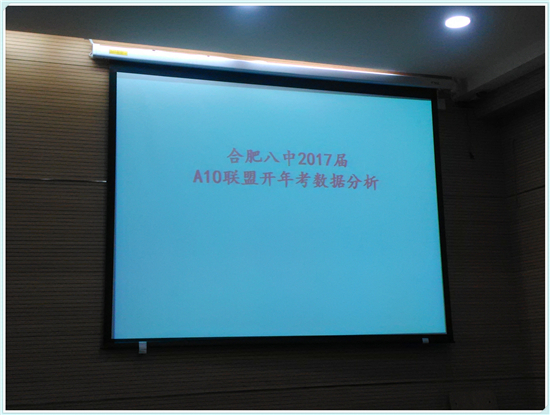 合肥八中2017届
A10联盟开年考数据分析